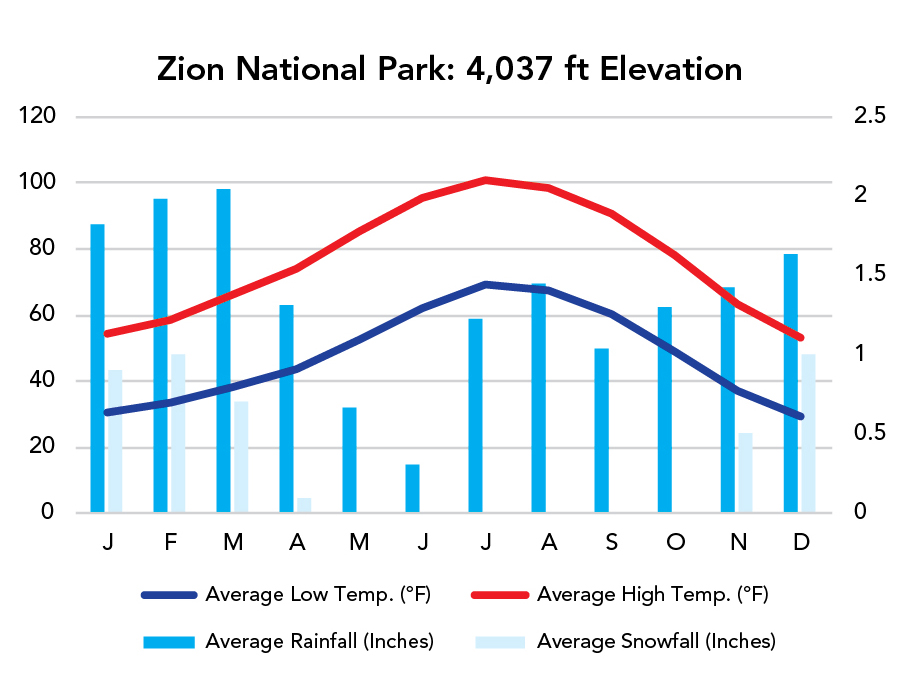 Zion National Park: 4,037 ft Elevation

120
100
80
60
40
20
0

2.5
2
1.5
1
0.5
0

J F M A M J J A S O N D

Average Low Temp. (°F)
Average High Temp. (°F)
Average Rainfall (Inches)
Average Snowfall (Inches)